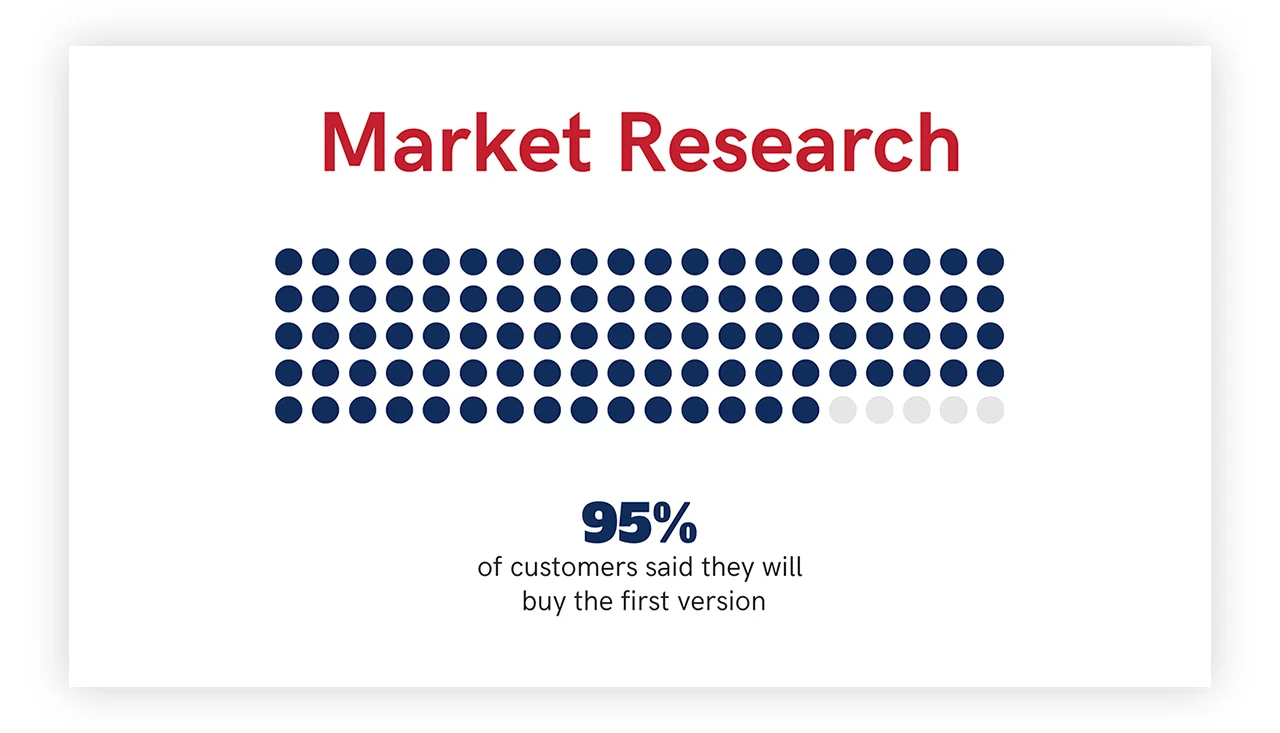 Market Research

95%
of customers said they will buy the first version